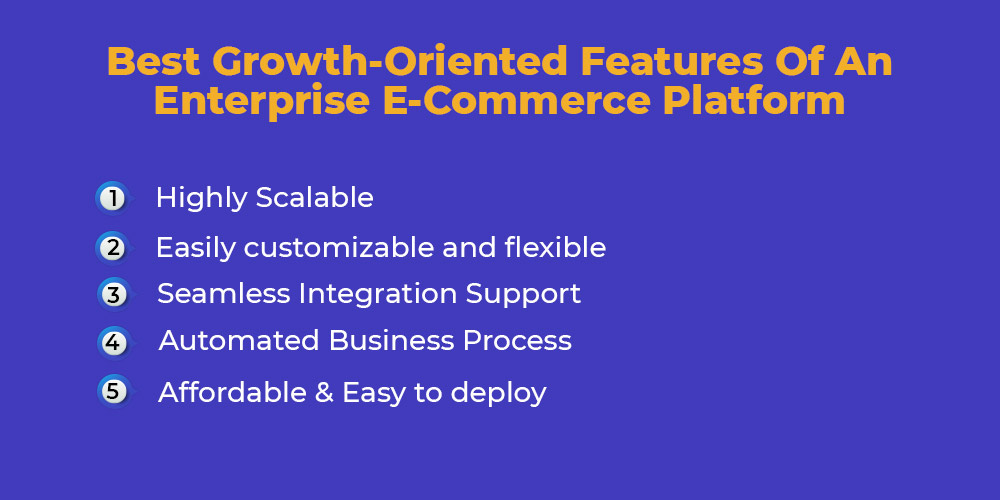 Best Growth-Oriented Features Of An Enterprise E-Commerce Platform

1 Highly Scalable

2 Easily customizable and flexible

3 Seamless Integration Support

4 Automated Business Process

5 Affordable & Easy to deploy